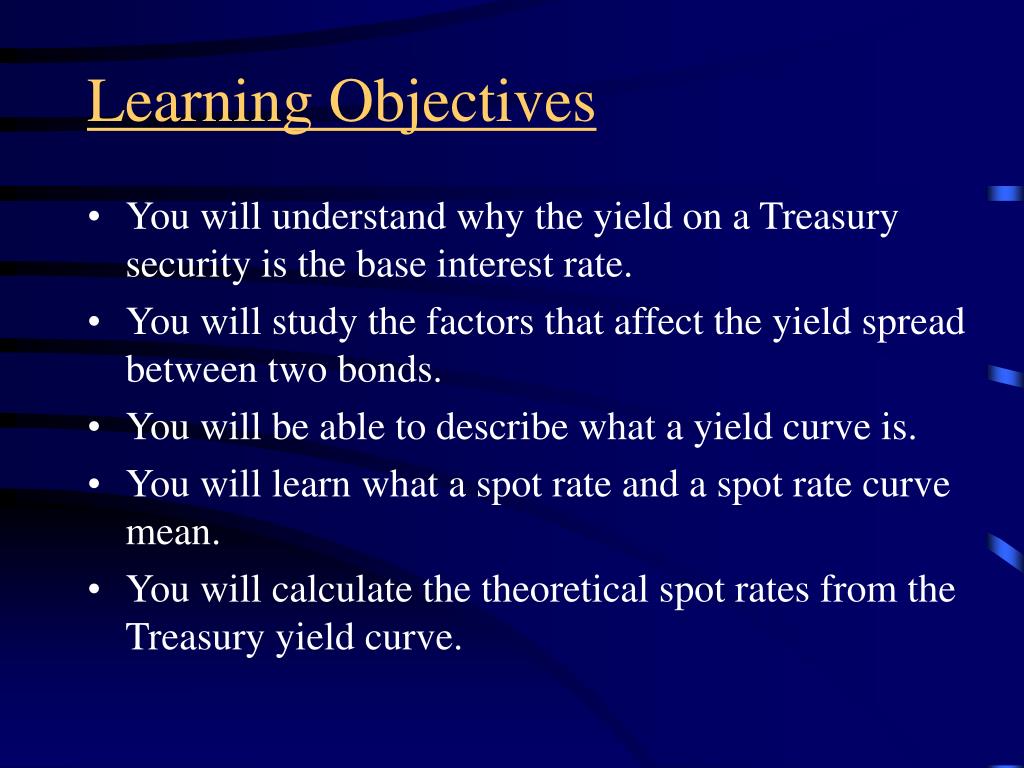 Learning Objectives

• You will understand why the yield on a Treasury security is the base interest rate.
• You will study the factors that affect the yield spread between two bonds.
• You will be able to describe what a yield curve is.
• You will learn what a spot rate and a spot rate curve mean.
• You will calculate the theoretical spot rates from the Treasury yield curve.